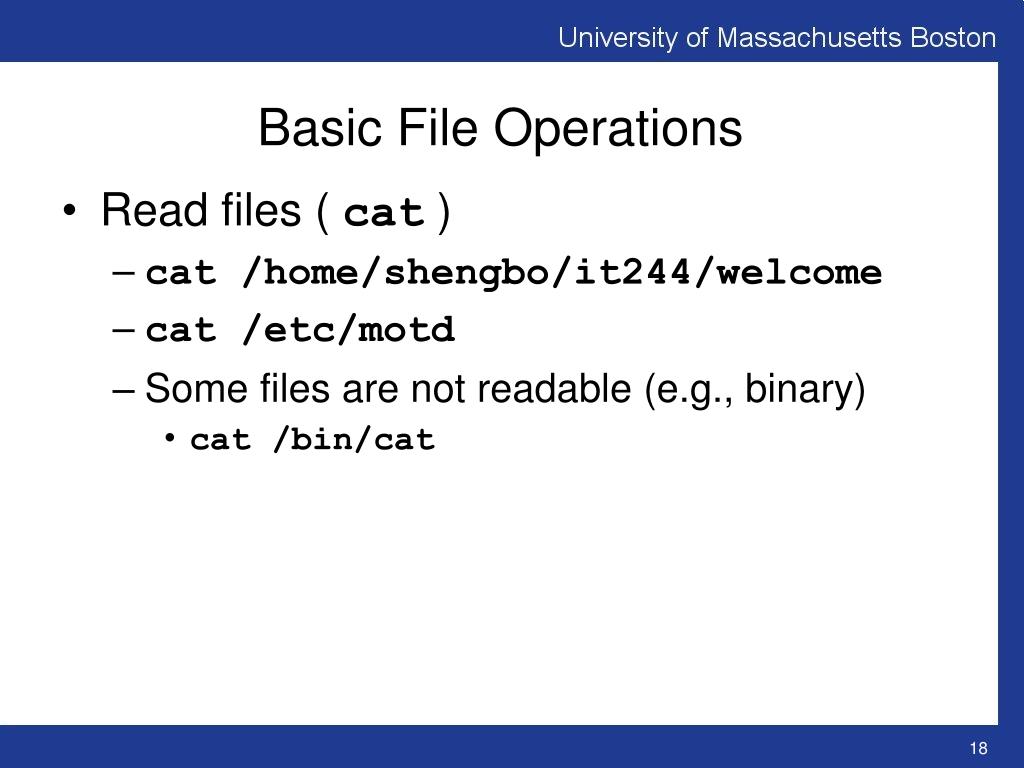 University of Massachusetts Boston

Basic File Operations

• Read files ( cat )
  – cat /home/shengbo/it244/welcome
  – cat /etc/motd
  – Some files are not readable (e.g., binary)
    • cat /bin/cat

18